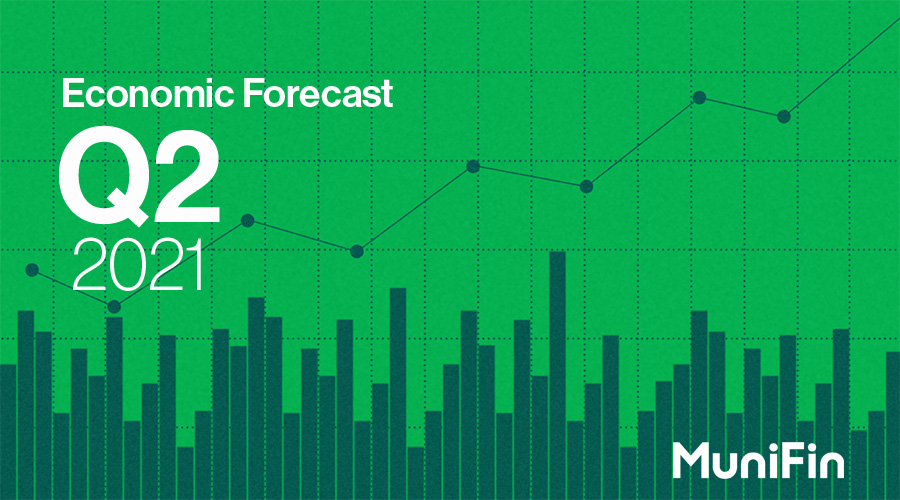 Economic Forecast
Q2
2021

MuniFin